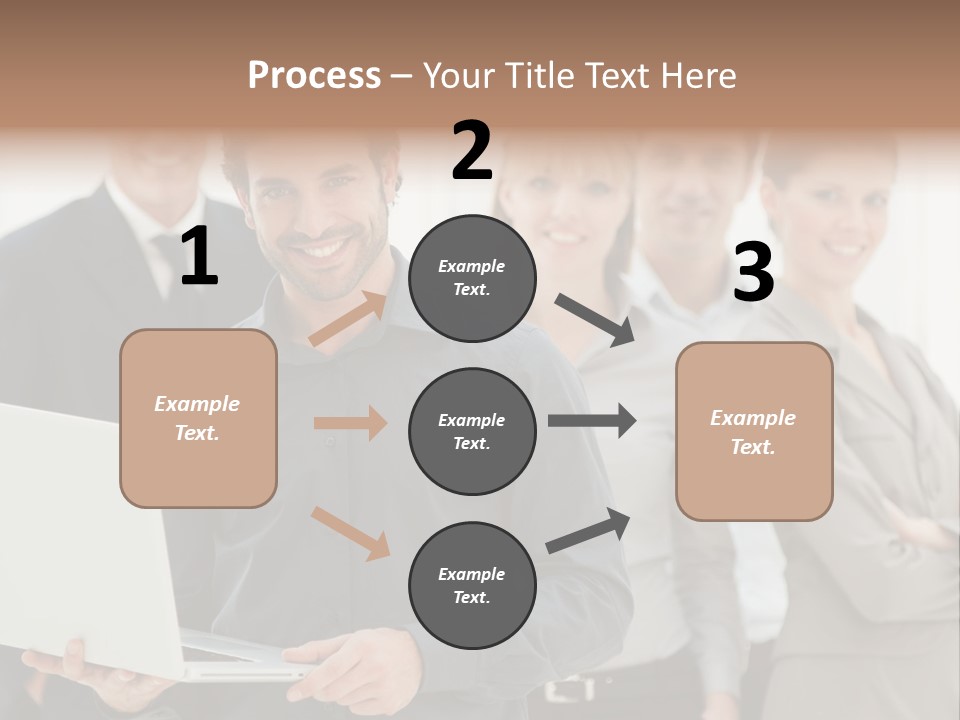 Process – Your Title Text Here

1

Example Text.

2

Example Text.

Example Text.

Example Text.

3

Example Text.